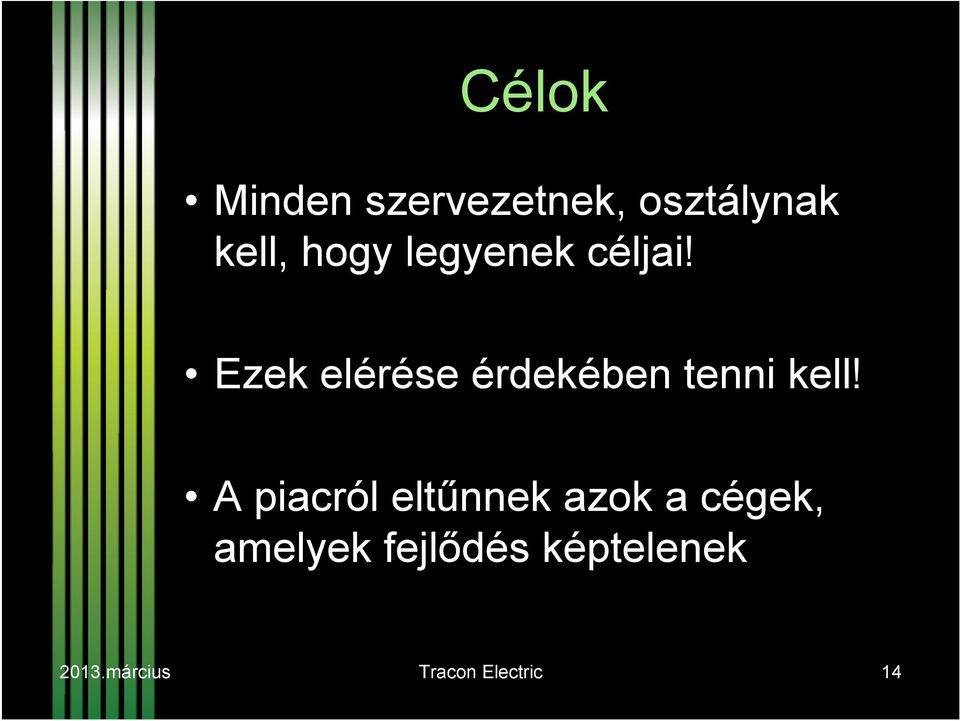 Célok

• Minden szervezetnek, osztálynak kell, hogy legyenek céljai!

• Ezek elérése érdekében tenni kell!

• A piacról eltűnnek azok a cégek, amelyek fejlődés képtelenek

2013.március

Tracon Electric

14